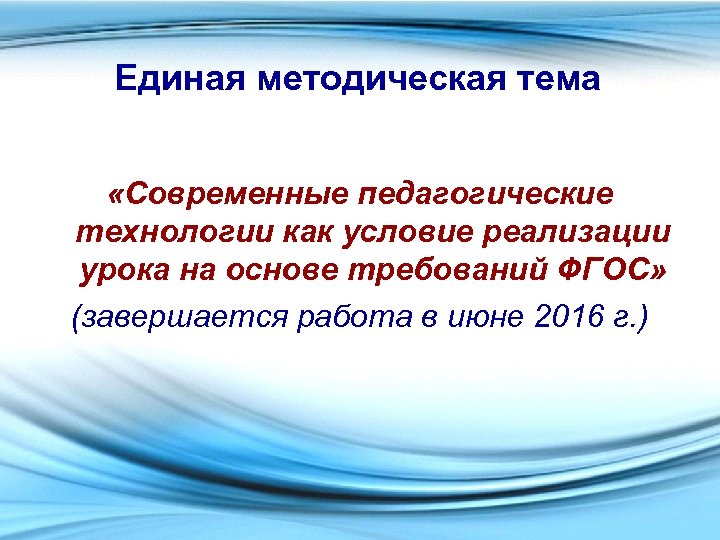 Единая методическая тема

«Современные педагогические технологии как условие реализации урока на основе требований ФГОС»

(завершается работа в июне 2016 г.)